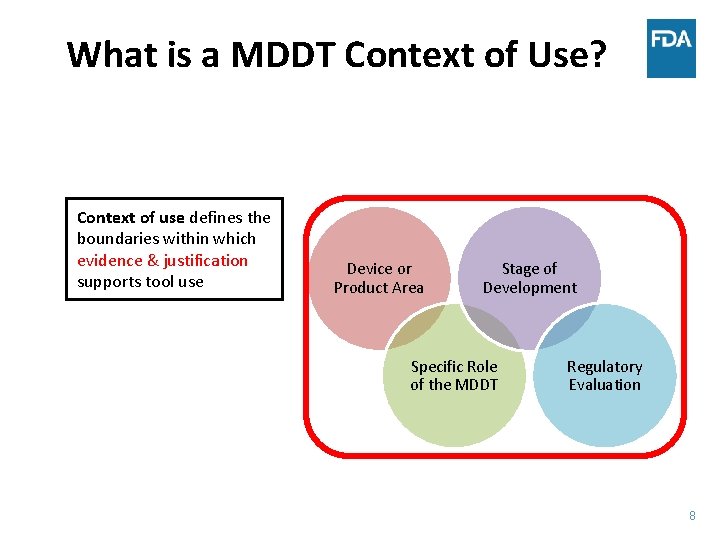 What is a MDDT Context of Use?

FDA

Context of use defines the boundaries within which evidence & justification supports tool use

Device or Product Area

Stage of Development

Specific Role of the MDDT

Regulatory Evaluation

8